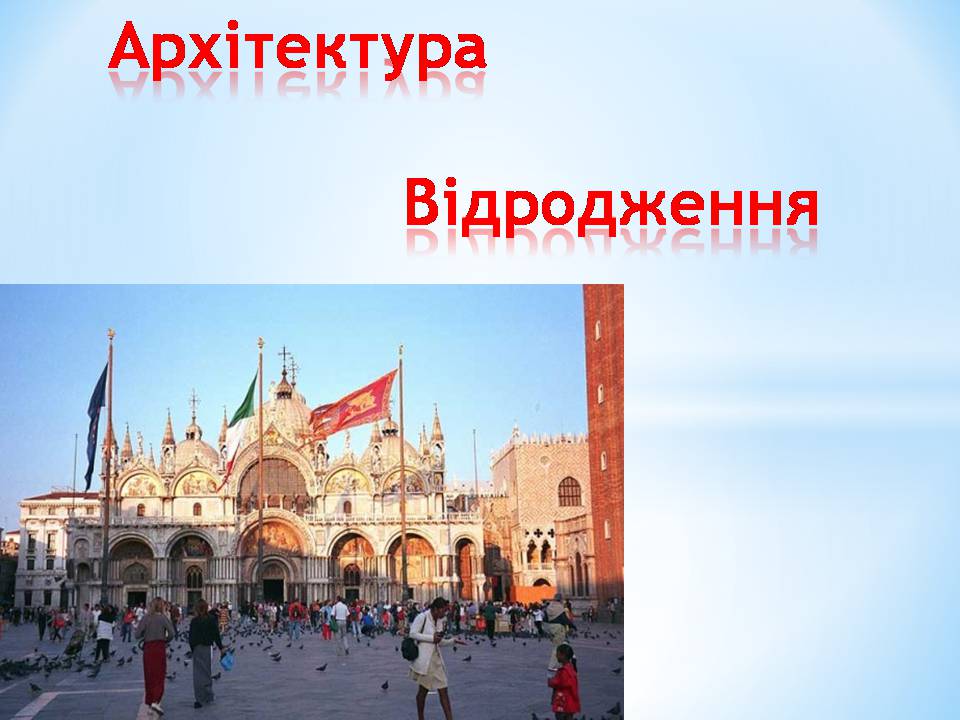 Архітектура

Відродження